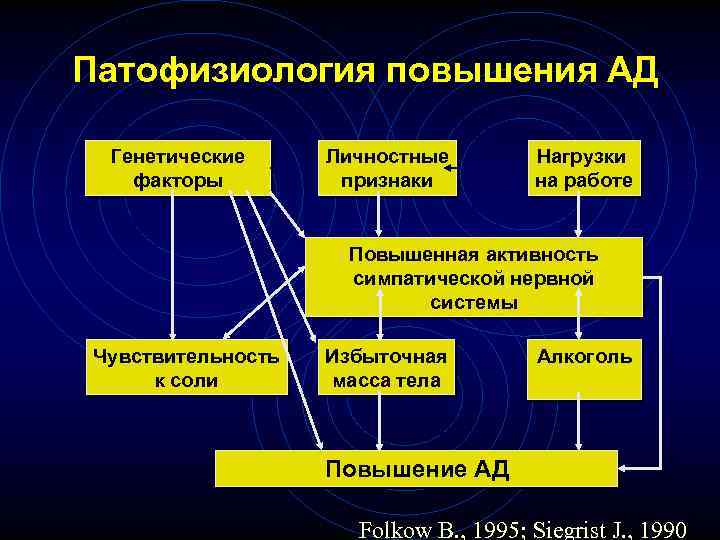 Патофизиология повышения АД

Генетические факторы

Личностные признаки

Нагрузки на работе

Повышенная активность симпатической нервной системы

Чувствительность к соли

Избыточная масса тела

Алкоголь

Повышение АД

Folkow B., 1995; Siegrist J., 1990